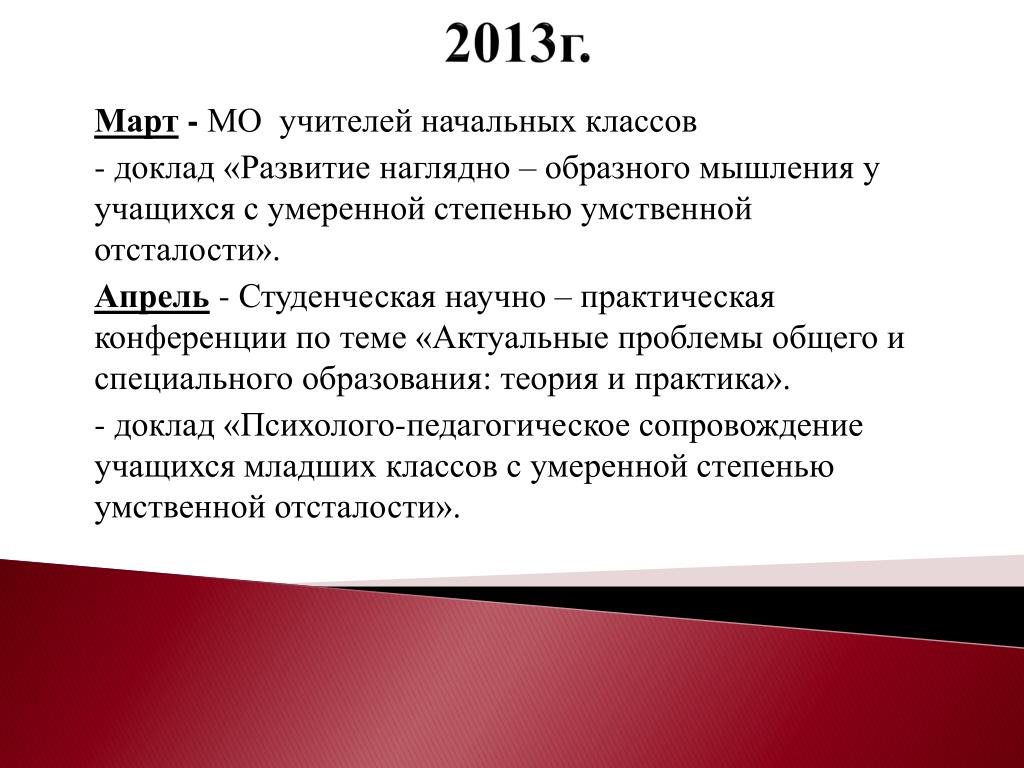 2013г.

Март - МО учителей начальных классов

- доклад «Развитие наглядно – образного мышления у учащихся с умеренной степенью умственной отсталости».

Апрель - Студенческая научно – практическая конференции по теме «Актуальные проблемы общего и специального образования: теория и практика».

- доклад «Психолого-педагогическое сопровождение учащихся младших классов с умеренной степенью умственной отсталости».